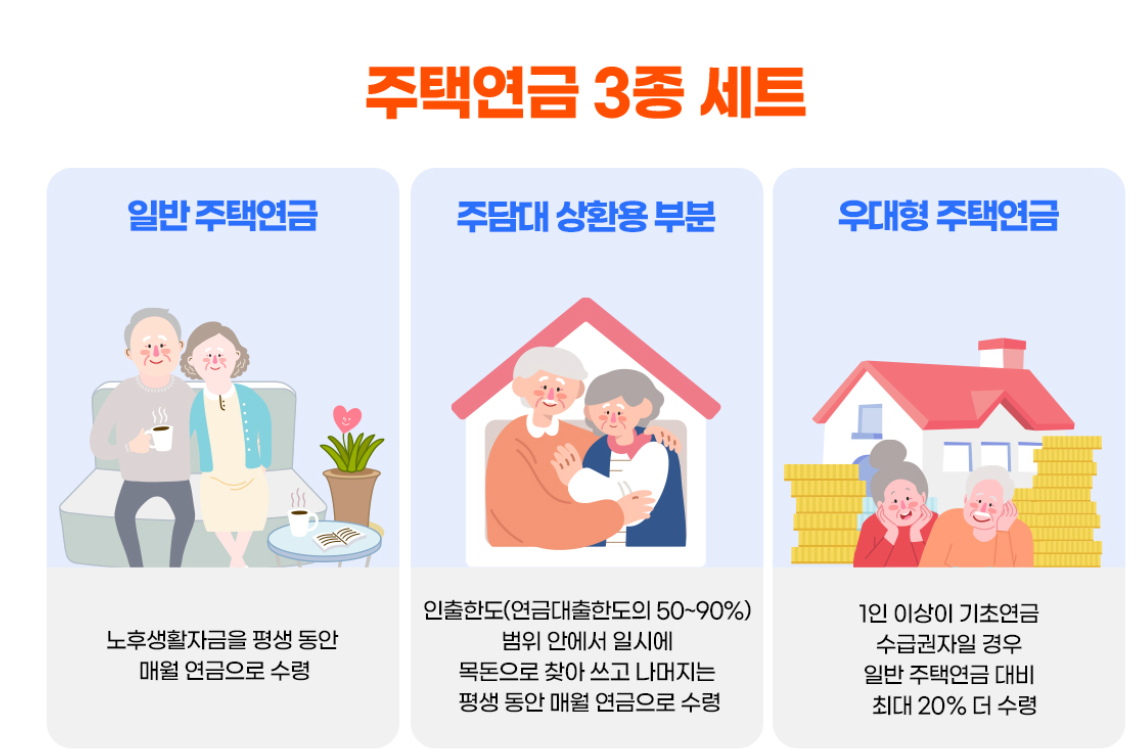 주택연금 3종 세트

일반 주택연금

노후생활자금을 평생 동안 매월 연금으로 수령

주담대 상환용 부분

인출한도(연금대출한도의 50~90%) 범위 안에서 일시에 목돈으로 찾아 쓰고 나머지는 평생 동안 매월 연금으로 수령

우대형 주택연금

1인 이상이 기초연금 수급권자일 경우 일반 주택연금 대비 최대 20% 더 수령